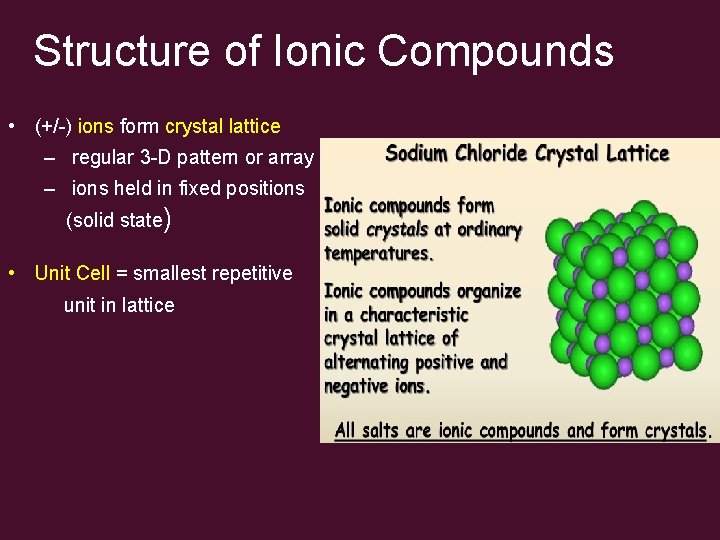 Structure of Ionic Compounds

• (+/-) ions form crystal lattice
– regular 3-D pattern or array
– ions held in fixed positions (solid state)

• Unit Cell = smallest repetitive unit in lattice

Sodium Chloride Crystal Lattice

Ionic compounds form solid crystals at ordinary temperatures.

Ionic compounds organize in a characteristic crystal lattice of alternating positive and negative ions.

All salts are ionic compounds and form crystals.